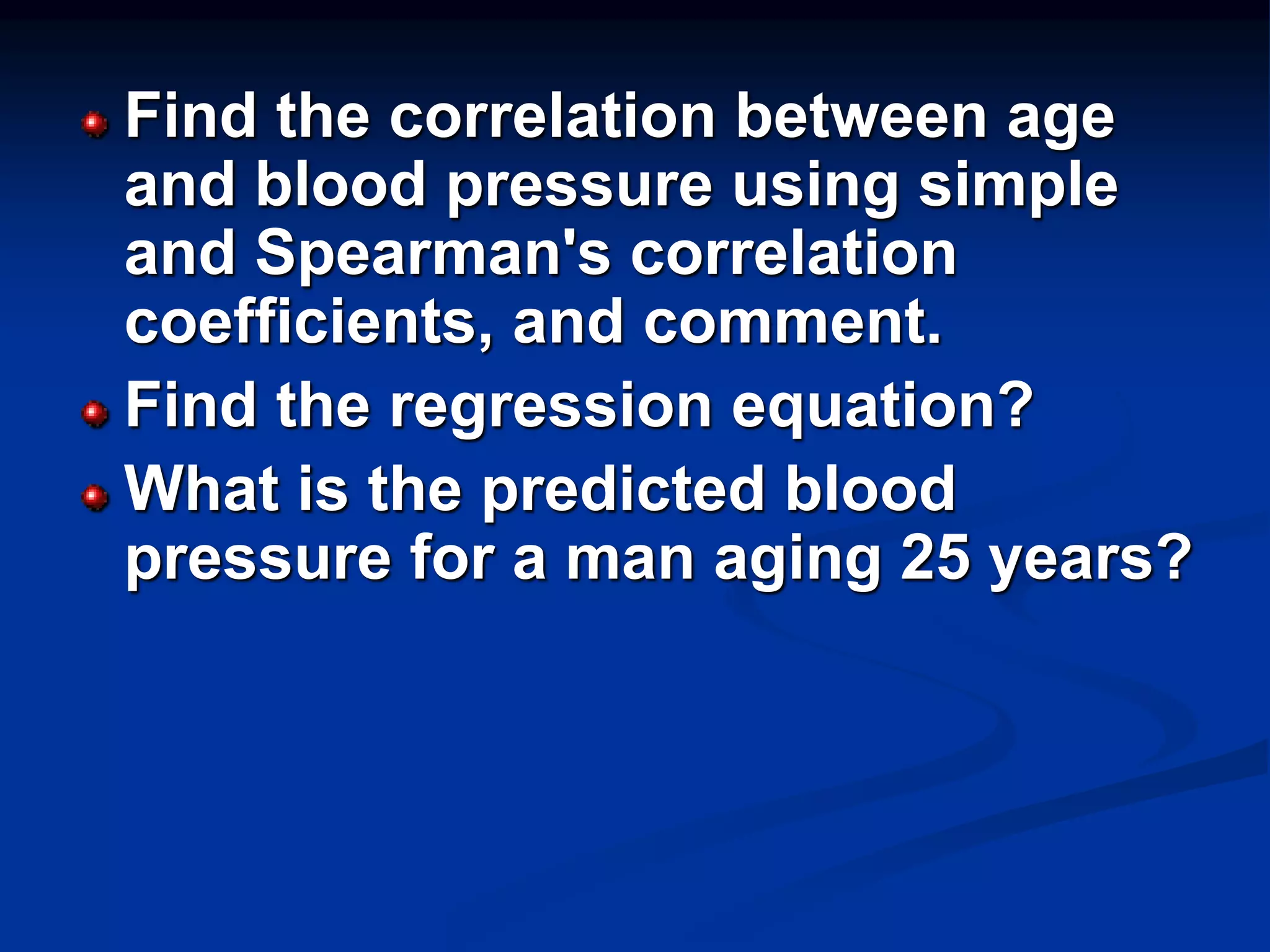 Find the correlation between age and blood pressure using simple and Spearman's correlation coefficients, and comment.

Find the regression equation?

What is the predicted blood pressure for a man aging 25 years?